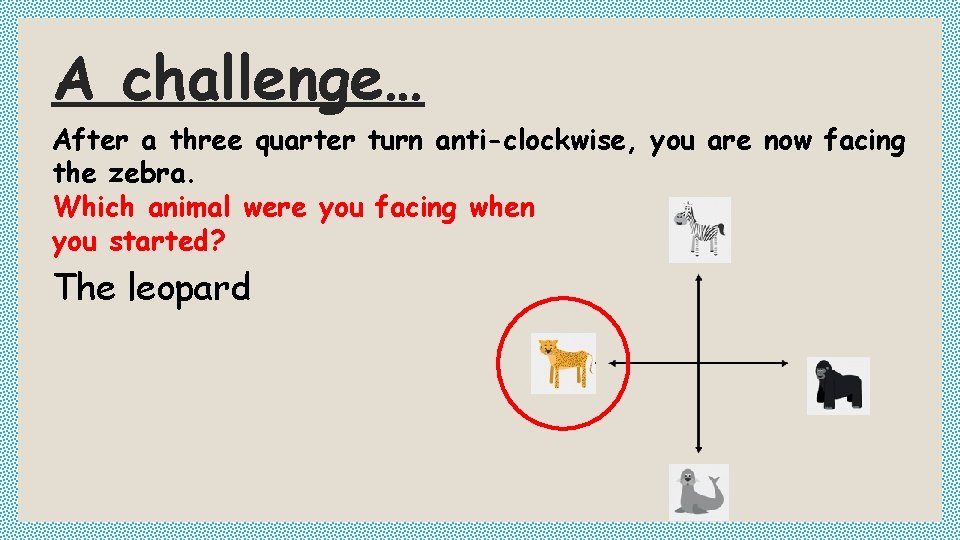 A challenge…

After a three quarter turn anti-clockwise, you are now facing the zebra.

Which animal were you facing when you started?

The leopard